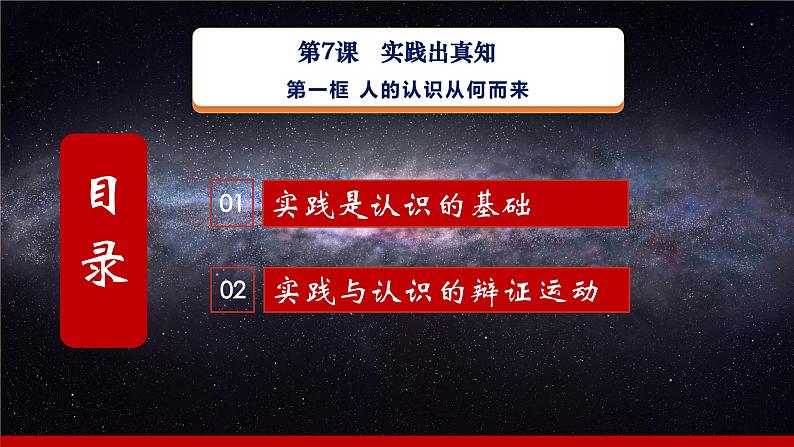 第7课　实践出真知

第一框 人的认识从何而来

目录

01 实践是认识的基础

02 实践与认识的辩证运动